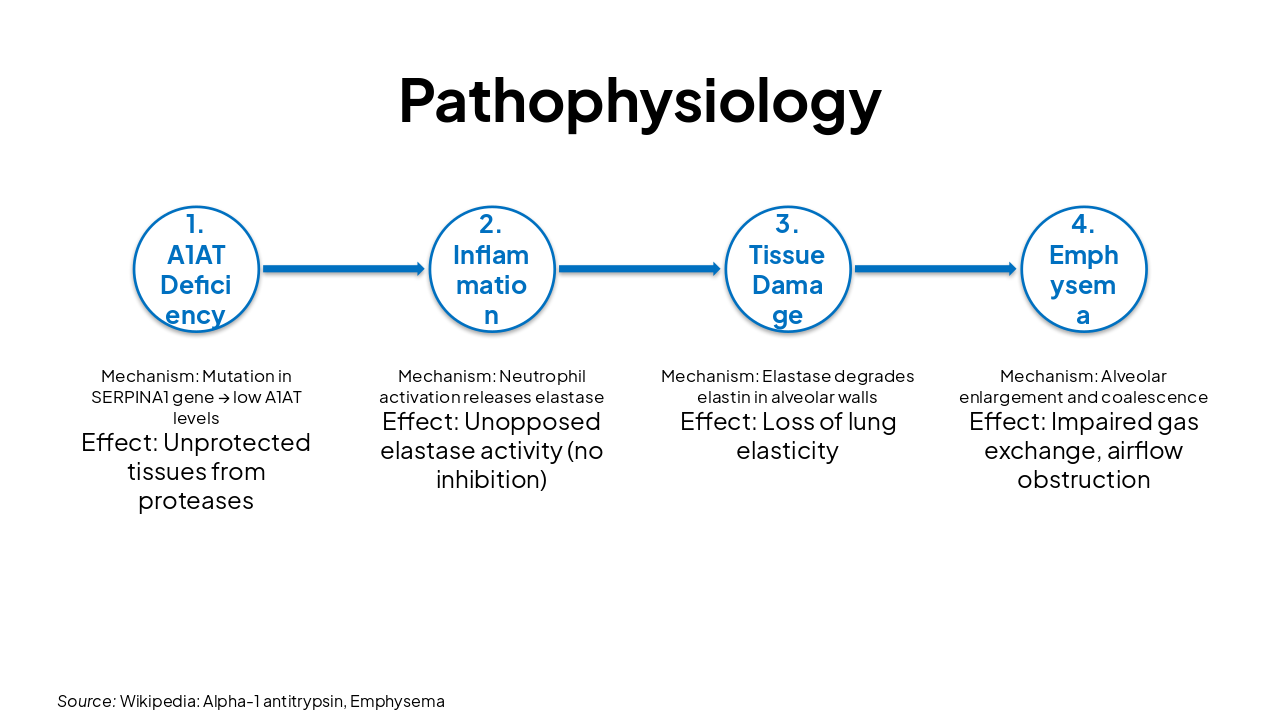 Pathophysiology

1. A1AT Deficiency

2. Inflammation

3. Tissue Damage

4. Emphysema

Mechanism: Mutation in SERPINA1 gene → low A1AT levels
Effect: Unprotected tissues from proteases

Mechanism: Neutrophil activation releases elastase
Effect: Unopposed elastase activity (no inhibition)

Mechanism: Elastase degrades elastin in alveolar walls
Effect: Loss of lung elasticity

Mechanism: Alveolar enlargement and coalescence
Effect: Impaired gas exchange, airflow obstruction

Source: Wikipedia: Alpha-1 antitrypsin, Emphysema